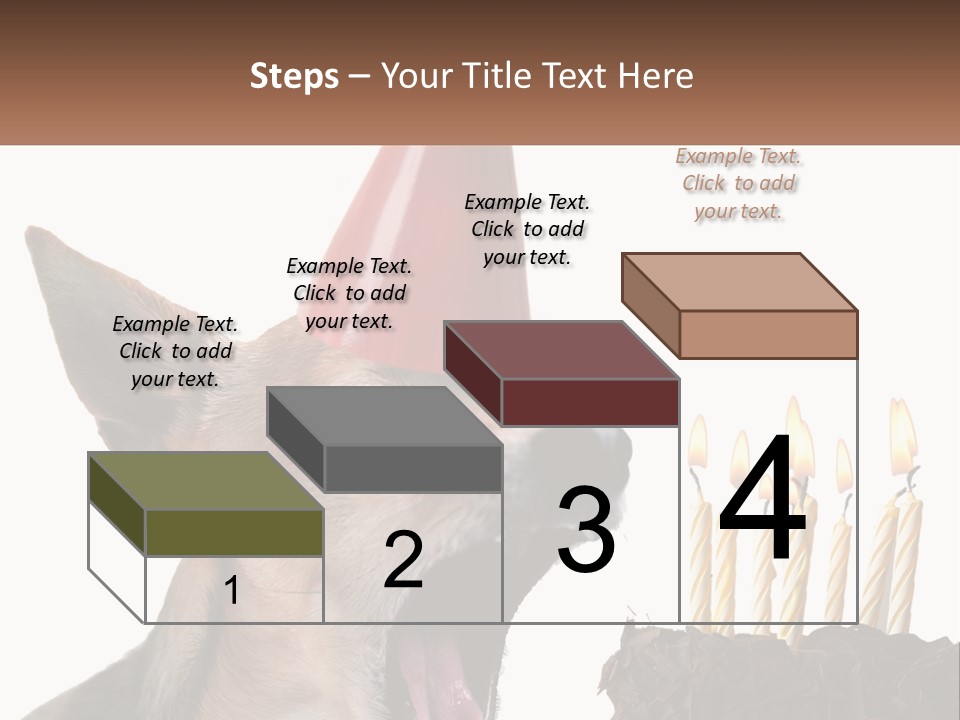 Steps – Your Title Text Here

Example Text. Click to add your text.

Example Text. Click to add your text.

Example Text. Click to add your text.

Example Text. Click to add your text.

1

2

3

4